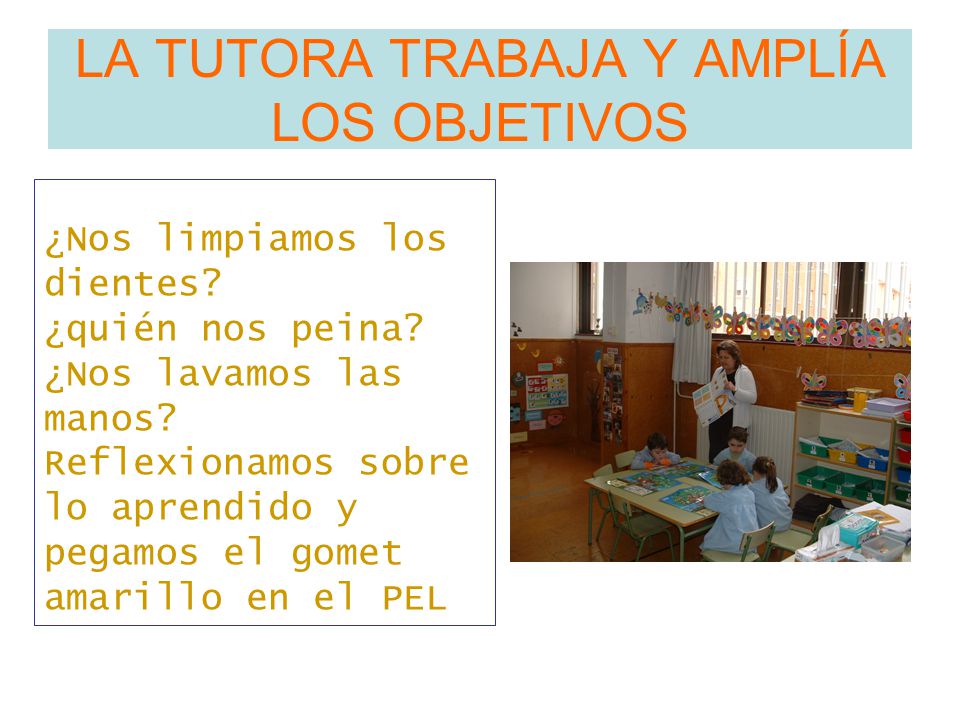 LA TUTORA TRABAJA Y AMPLÍA LOS OBJETIVOS

¿Nos limpiamos los dientes?
¿quién nos peina?
¿Nos lavamos las manos?
Reflexionamos sobre lo aprendido y pegamos el gomet amarillo en el PEL